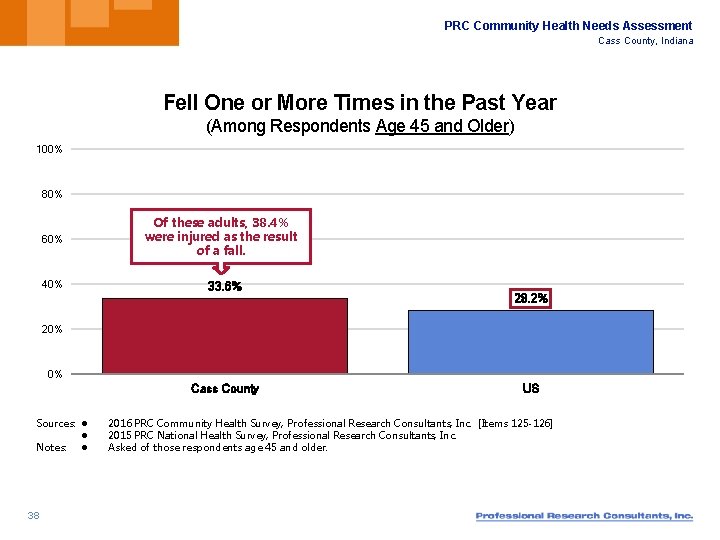 PRC Community Health Needs Assessment
Cass County, Indiana

Fell One or More Times in the Past Year
(Among Respondents Age 45 and Older)

100%
80%
60%
40%
20%
0%

Of these adults, 38.4% were injured as the result of a fall.

33.6%
28.2%

Cass County
US

Sources: ● 2016 PRC Community Health Survey, Professional Research Consultants, Inc. [Items 125-126]
● 2015 PRC National Health Survey, Professional Research Consultants, Inc.
Notes: ● Asked of those respondents age 45 and older.

38

Professional Research Consultants, Inc.